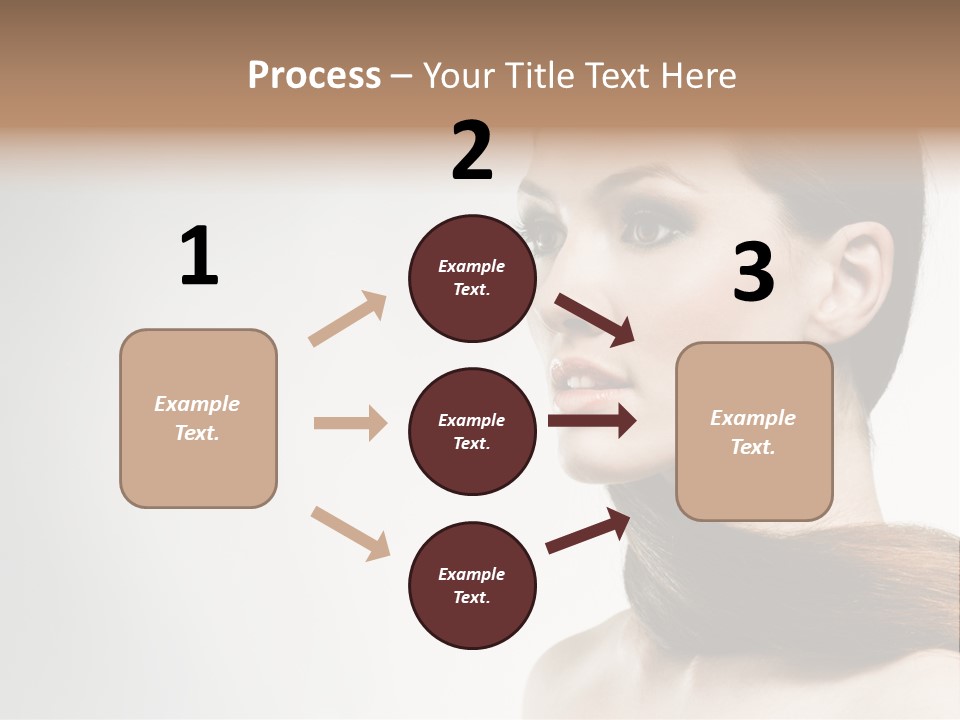 Process – Your Title Text Here

1

Example Text.

2

Example Text.

Example Text.

Example Text.

3

Example Text.